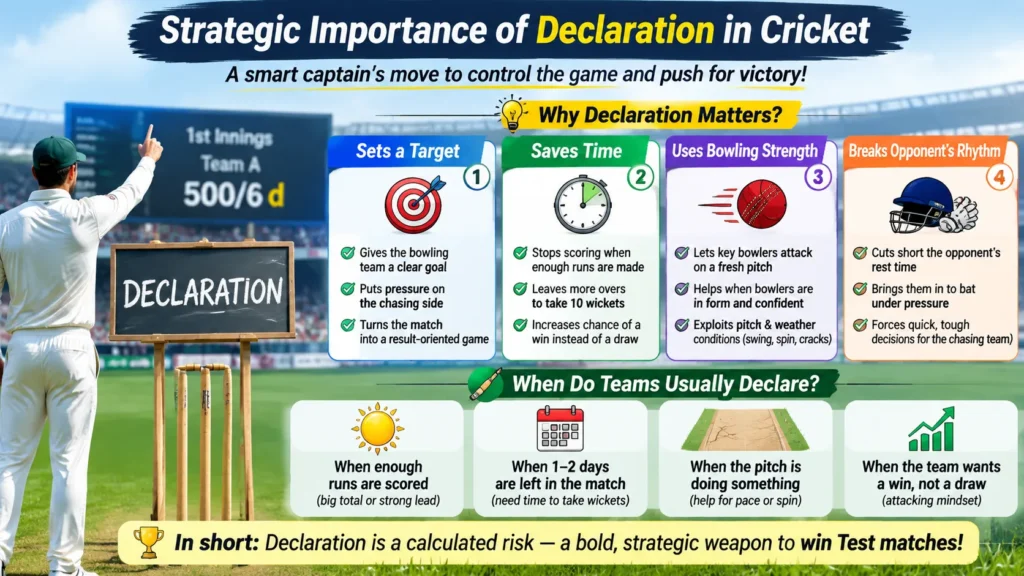 Strategic Importance of Declaration in Cricket

A smart captain's move to control the game and push for victory!

1st Innings
Team A
500/6 d

DECLARATION

Why Declaration Matters?

Sets a Target
1
Gives the bowling team a clear goal
Puts pressure on the chasing side
Turns the match into a result-oriented game

Saves Time
2
Stops scoring when enough runs are made
Leaves more overs to take 10 wickets
Increases chance of a win instead of a draw

Uses Bowling Strength
3
Lets key bowlers attack on a fresh pitch
Helps when bowlers are in form and confident
Exploits pitch & weather conditions (swing, spin, cracks)

Breaks Opponent's Rhythm
4
Cuts short the opponent's rest time
Brings them in to bat under pressure
Forces quick, tough decisions for the chasing team)

When Do Teams Usually Declare?

When enough runs are scored
(big total or strong lead)

When 1–2 days are left in the match
(need time to take wickets)

When the pitch is doing something
(help for pace or spin)

When the team wants a win, not a draw
(attacking mindset)

In short: Declaration is a calculated risk — a bold, strategic weapon to win Test matches!